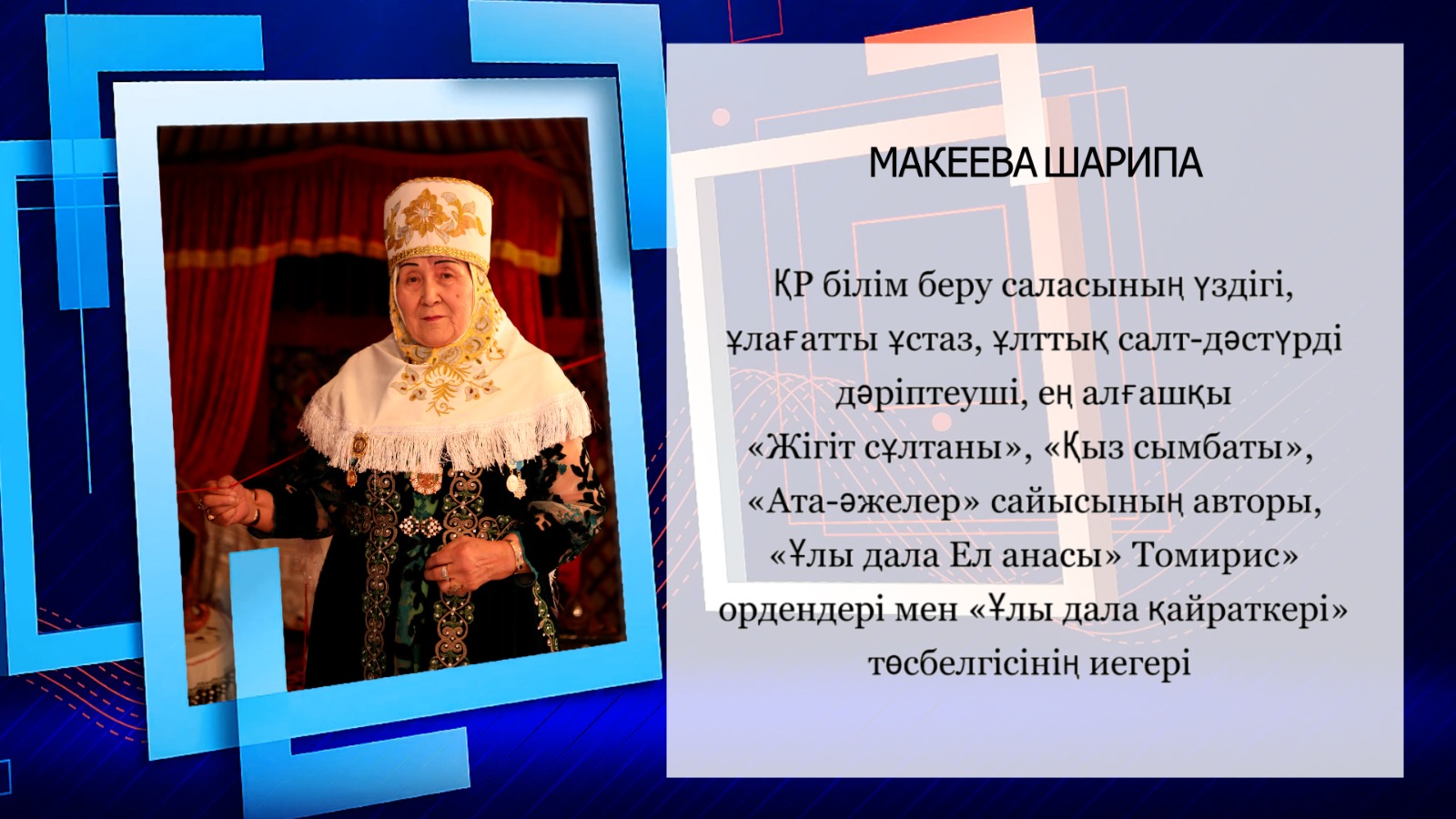 МАКЕЕВА ШАРИПА

ҚР білім беру саласының үздігі, ұлағатты ұстаз, ұлттық салт-дәстүрді дәріптеуші, ең алғашқы «Жігіт сұлтаны», «Қыз сымбаты», «Ата-әжелер» сайысының авторы, «Ұлы дала Ел анасы» Томирис» ордендері мен «Ұлы дала қайраткері» төсбелгісінің иегері